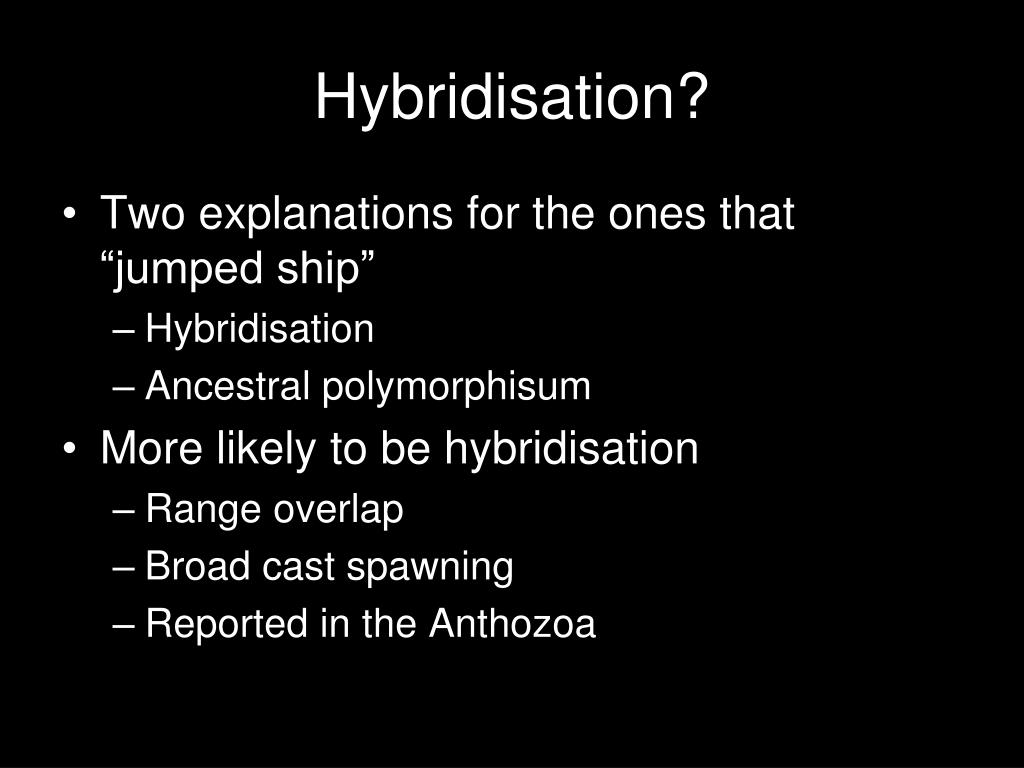 Hybridisation?

• Two explanations for the ones that “jumped ship”
– Hybridisation
– Ancestral polymorphisum
• More likely to be hybridisation
– Range overlap
– Broad cast spawning
– Reported in the Anthozoa